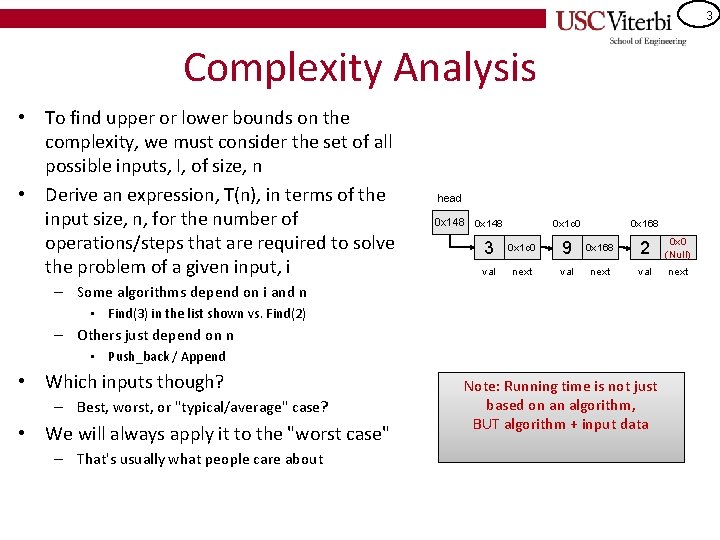 USC Viterbi
School of Engineering

3

Complexity Analysis

• To find upper or lower bounds on the complexity, we must consider the set of all possible inputs, I, of size, n
• Derive an expression, T(n), in terms of the input size, n, for the number of operations/steps that are required to solve the problem of a given input, i
– Some algorithms depend on i and n
▪ Find(3) in the list shown vs. Find(2)
– Others just depend on n
▪ Push_back / Append
• Which inputs though?
– Best, worst, or "typical/average" case?
• We will always apply it to the "worst case"
– That's usually what people care about

head
0x148
0x148
3
0x1c0
val
next
0x1c0
9
0x168
val
next
0x168
2
0x0 (Null)
val
next

Note: Running time is not just based on an algorithm, BUT algorithm + input data